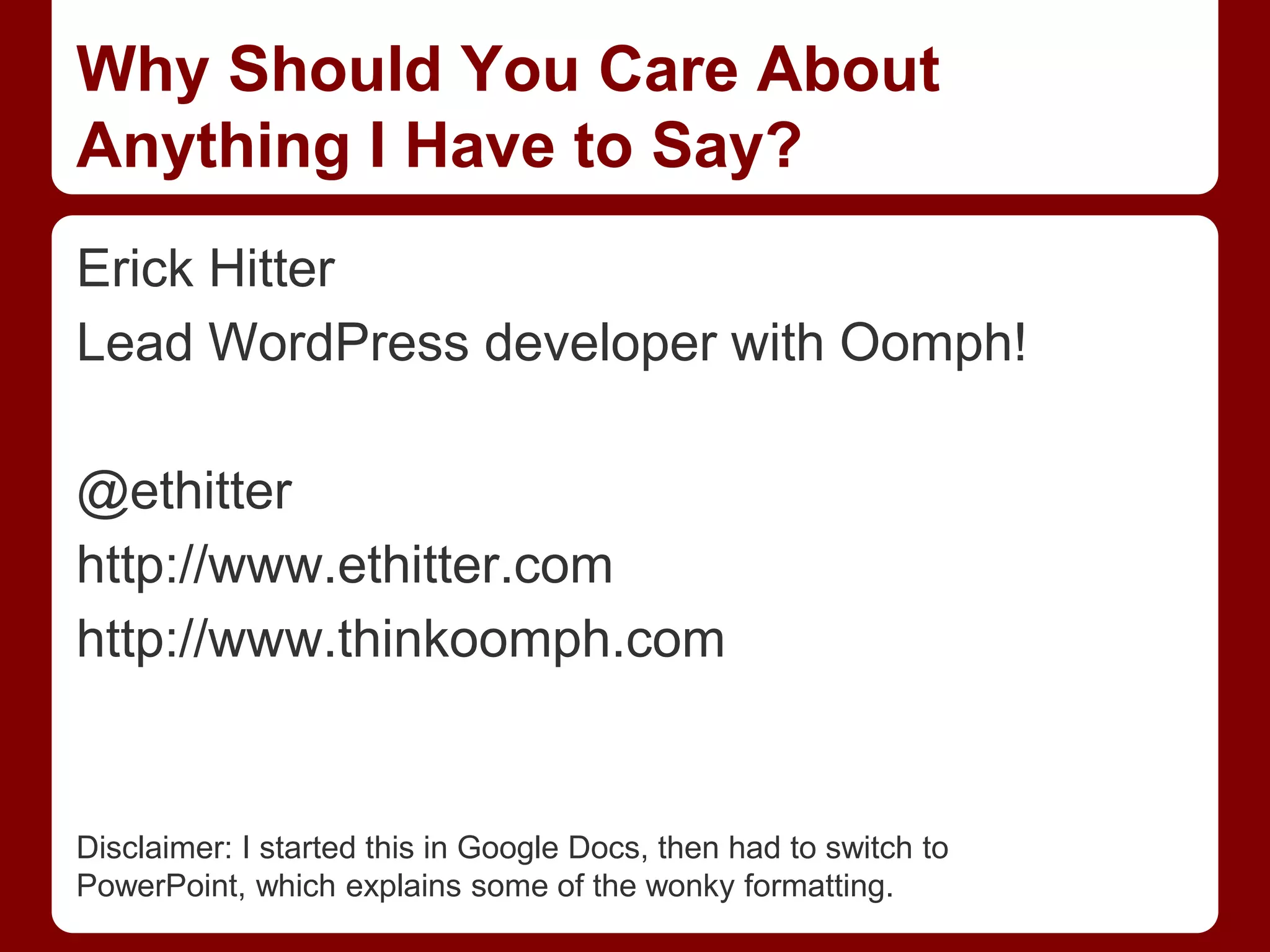 Why Should You Care About Anything I Have to Say?

Erick Hitter

Lead WordPress developer with Oomph!

@ethitter

http://www.ethitter.com

http://www.thinkoomph.com

Disclaimer: I started this in Google Docs, then had to switch to PowerPoint, which explains some of the wonky formatting.